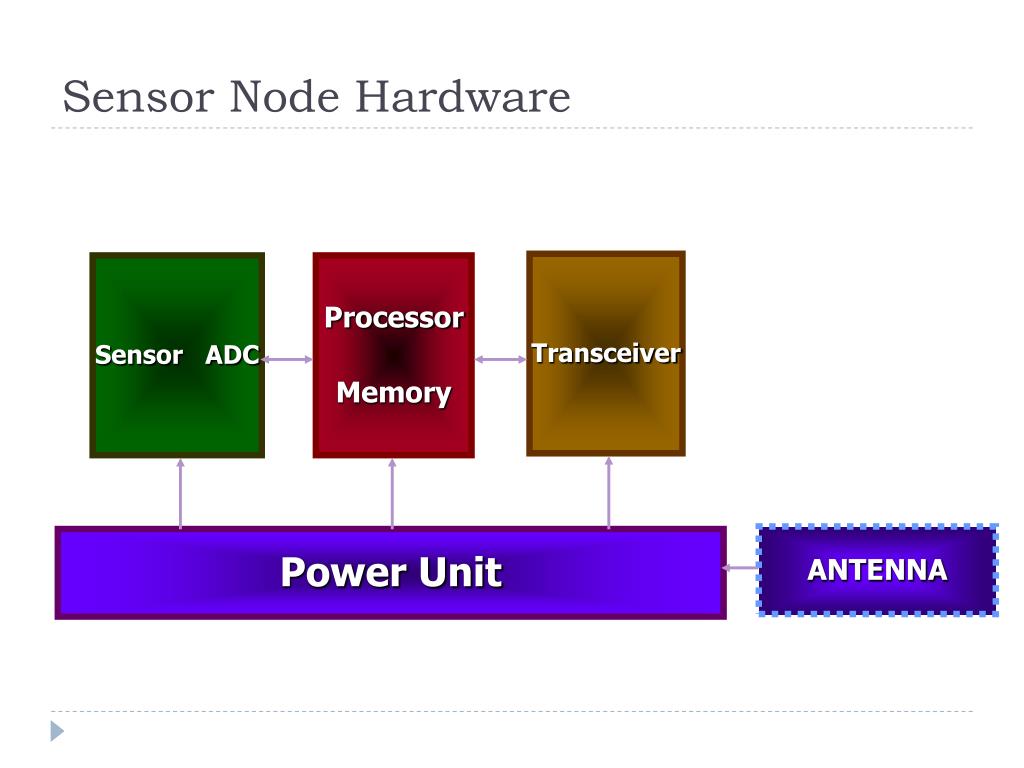 Sensor Node Hardware

Sensor ADC

Processor

Memory

Transceiver

Power Unit

ANTENNA